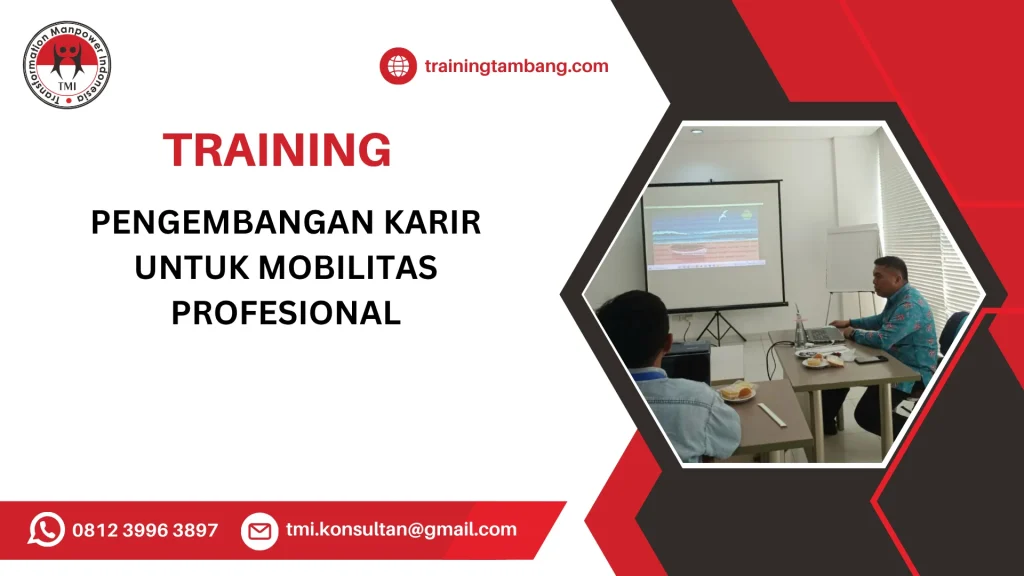 Transformation Manpower Indonesia
TMI

trainingtambang.com

TRAINING

PENGEMBANGAN KARIR UNTUK MOBILITAS PROFESIONAL

0812 3996 3897

tmi.konsultan@gmail.com